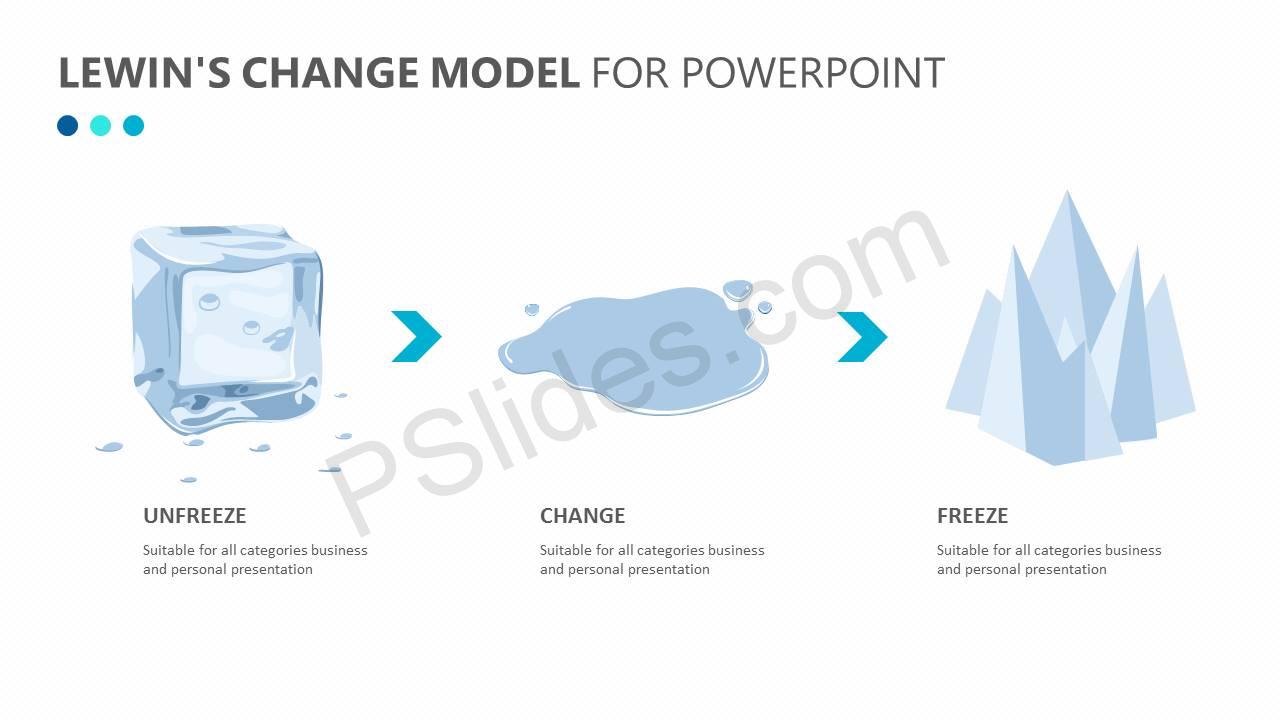 LEWIN'S CHANGE MODEL FOR POWERPOINT

PSlides.com

UNFREEZE

Suitable for all categories business and personal presentation

CHANGE

Suitable for all categories business and personal presentation

FREEZE

Suitable for all categories business and personal presentation